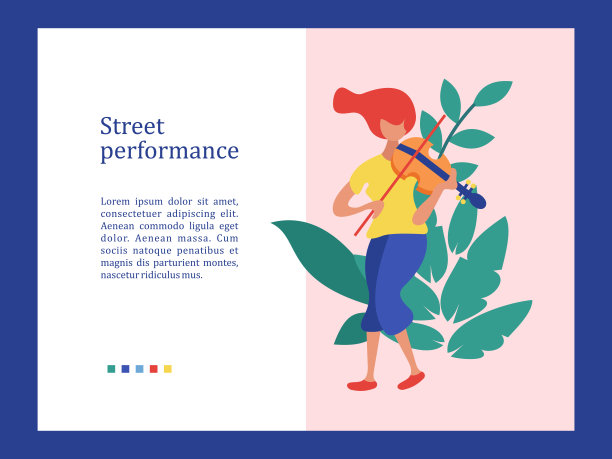 Street performance

Lorem ipsum dolor sit amet, consectetuer adipiscing elit. Aenean commodo ligula eget dolor. Aenean massa. Cum sociis natoque penatibus et magnis dis parturient montes, nascetur ridiculus mus.